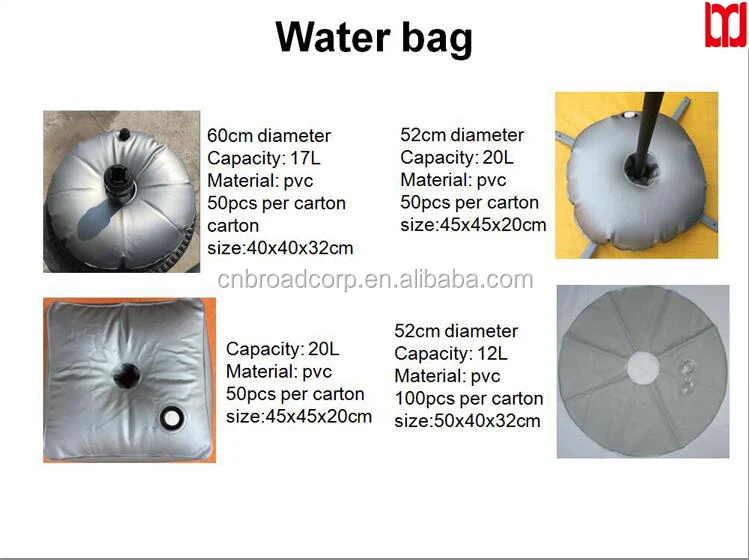 Water bag

60cm diameter
Capacity: 17L
Material: pvc
50pcs per carton
carton
size:40x40x32cm

52cm diameter
Capacity: 20L
Material: pvc
50pcs per carton
size:45x45x20cm

cnbroadcorp.en.alibaba.com

Capacity: 20L
Material: pvc
50pcs per carton
size:45x45x20cm

52cm diameter
Capacity: 12L
Material: pvc
100pcs per carton
size:50x40x32cm